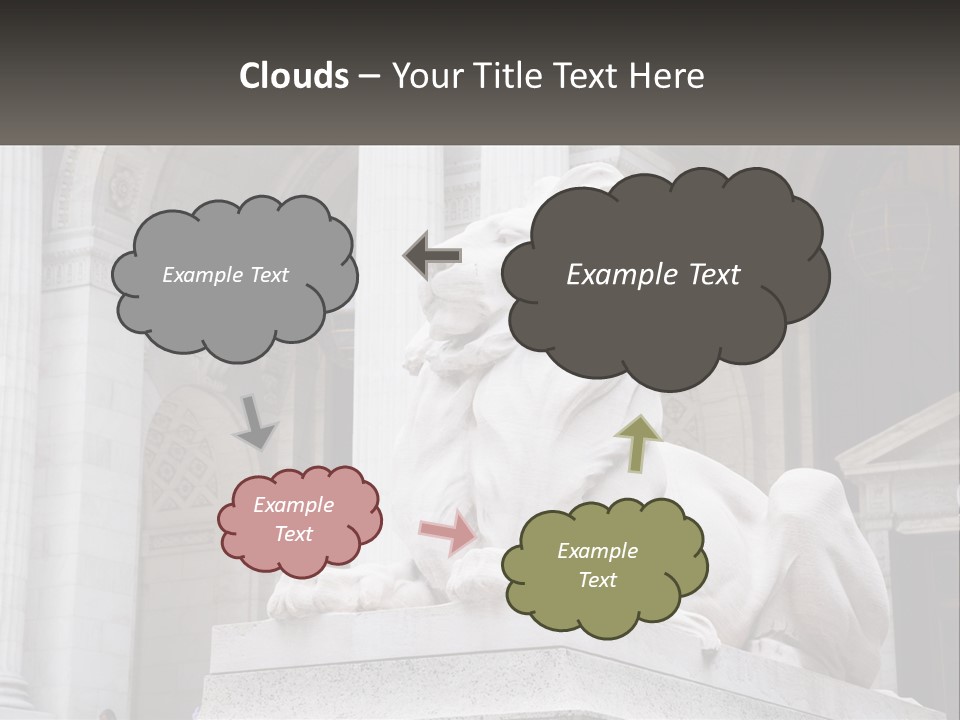 Clouds – Your Title Text Here

Example Text

Example Text

Example Text

Example Text